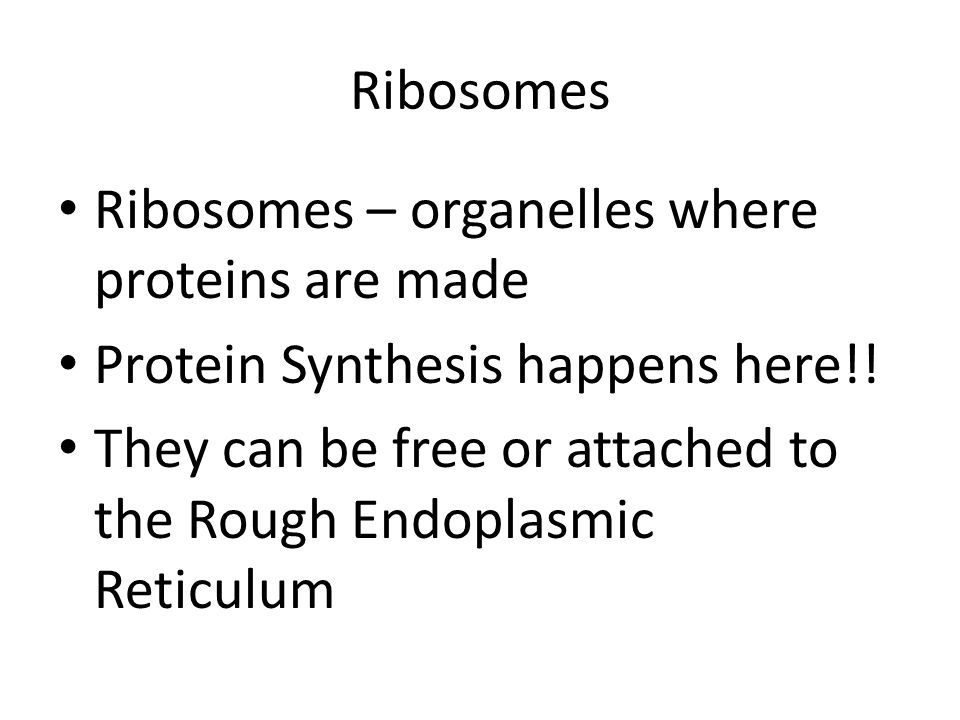 Ribosomes

• Ribosomes – organelles where proteins are made
• Protein Synthesis happens here!!
• They can be free or attached to the Rough Endoplasmic Reticulum